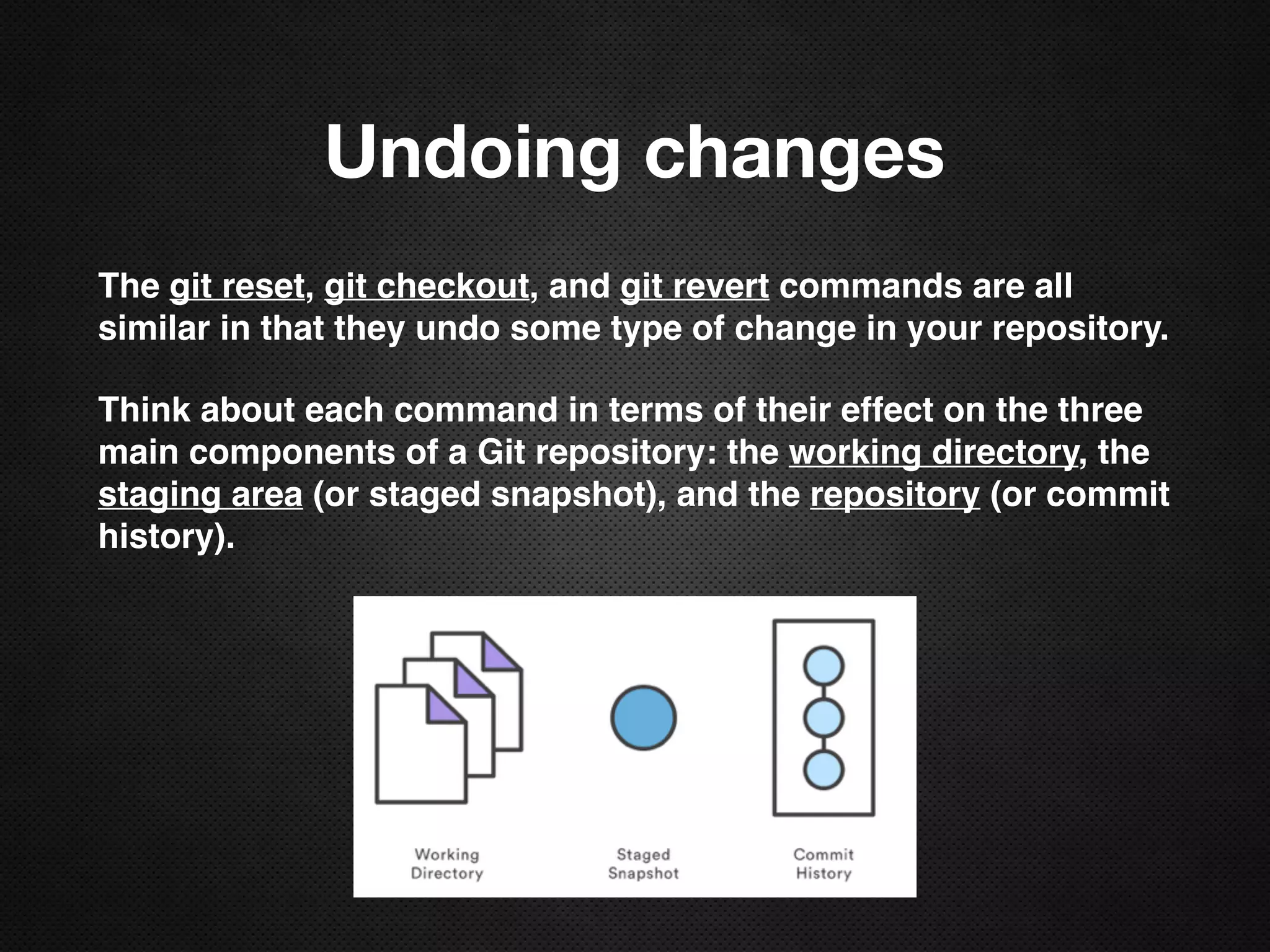 Undoing changes

The git reset, git checkout, and git revert commands are all similar in that they undo some type of change in your repository.

Think about each command in terms of their effect on the three main components of a Git repository: the working directory, the staging area (or staged snapshot), and the repository (or commit history).

Working Directory

Staged Snapshot

Commit History